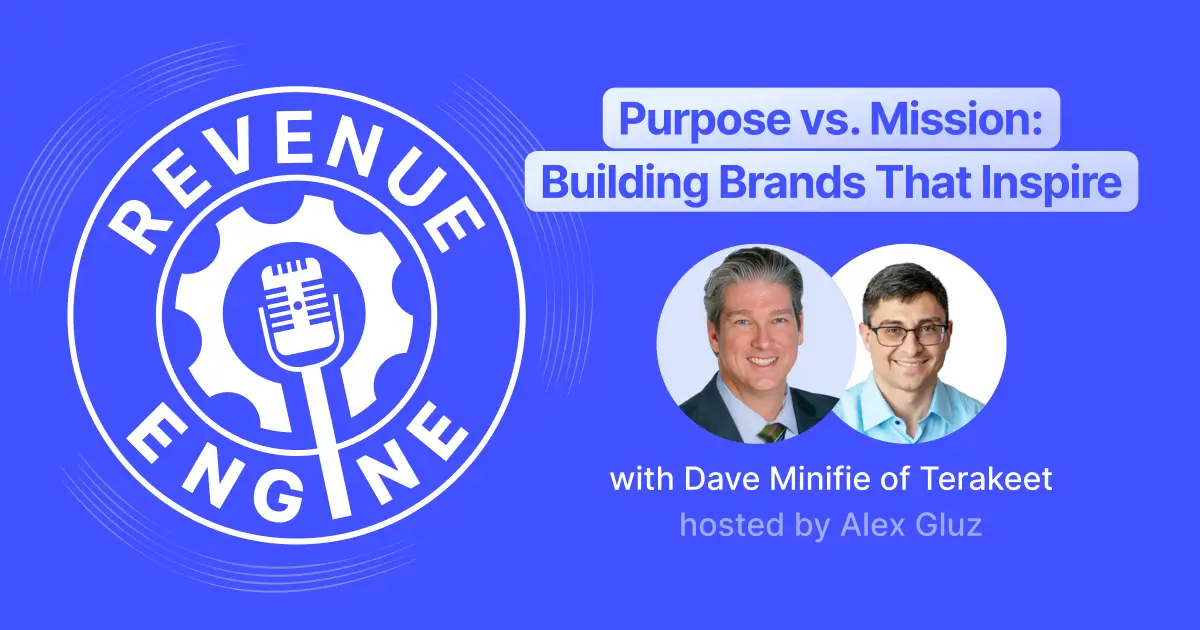 REVENUE
ENGINE

Purpose vs. Mission:
Building Brands That Inspire

with Dave Minifie of Terakeet
hosted by Alex Gluz